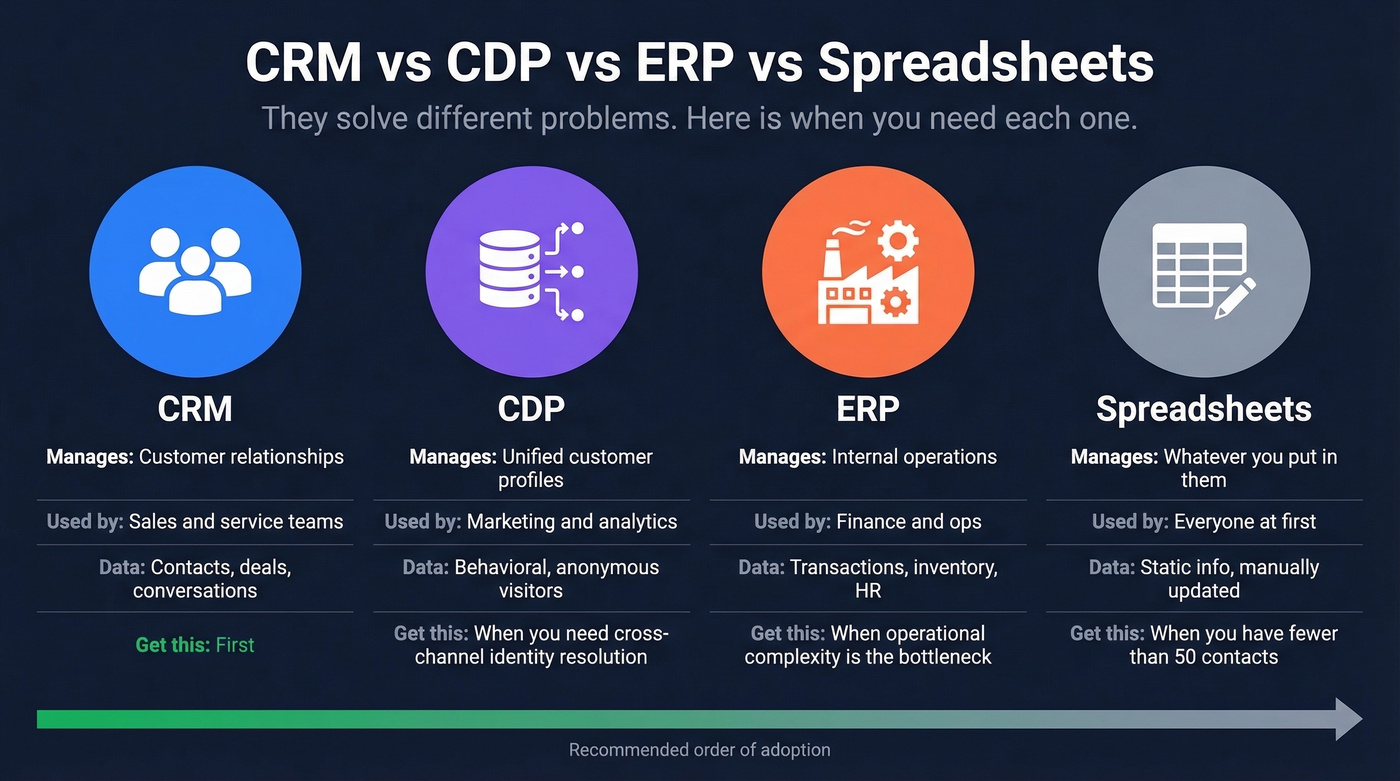 CRM vs CDP vs ERP vs Spreadsheets

They solve different problems. Here is when you need each one.

CRM

Manages: Customer relationships

Used by: Sales and service teams

Data: Contacts, deals, conversations

Get this: First

CDP

Manages: Unified customer profiles

Used by: Marketing and analytics

Data: Behavioral, anonymous visitors

Get this: When you need cross-channel identity resolution

ERP

Manages: Internal operations

Used by: Finance and ops

Data: Transactions, inventory, HR

Get this: When operational complexity is the bottleneck

Spreadsheets

Manages: Whatever you put in them

Used by: Everyone at first

Data: Static info, manually updated

Get this: When you have fewer than 50 contacts

Recommended order of adoption